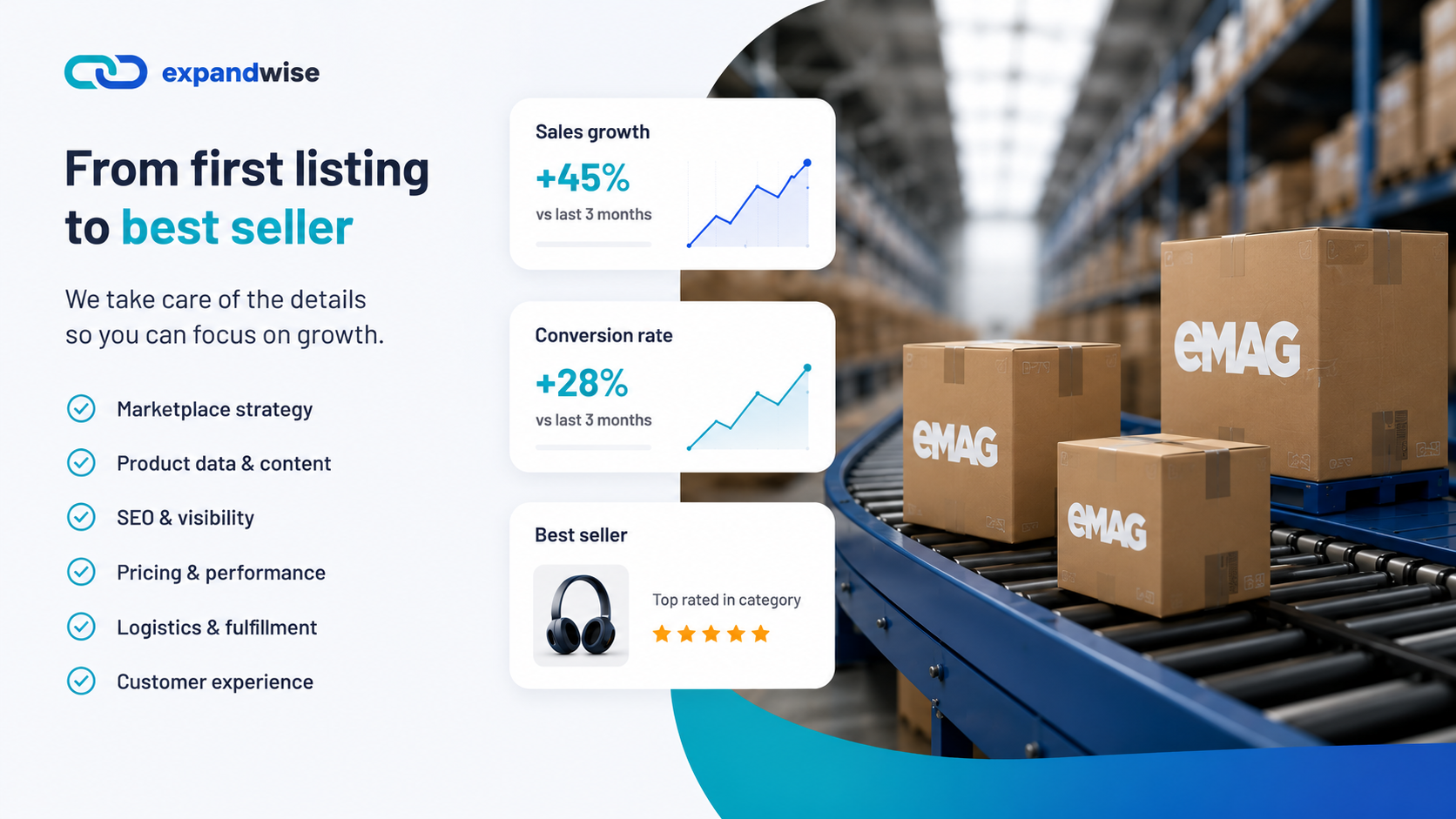 expandwise

From first listing to best seller

We take care of the details so you can focus on growth.

Marketplace strategy

Product data & content

SEO & visibility

Pricing & performance

Logistics & fulfillment

Customer experience

Sales growth

+45%

vs last 3 months

Conversion rate

+28%

vs last 3 months

Best seller

Top rated in category

eMAG

eMAG

eMAG